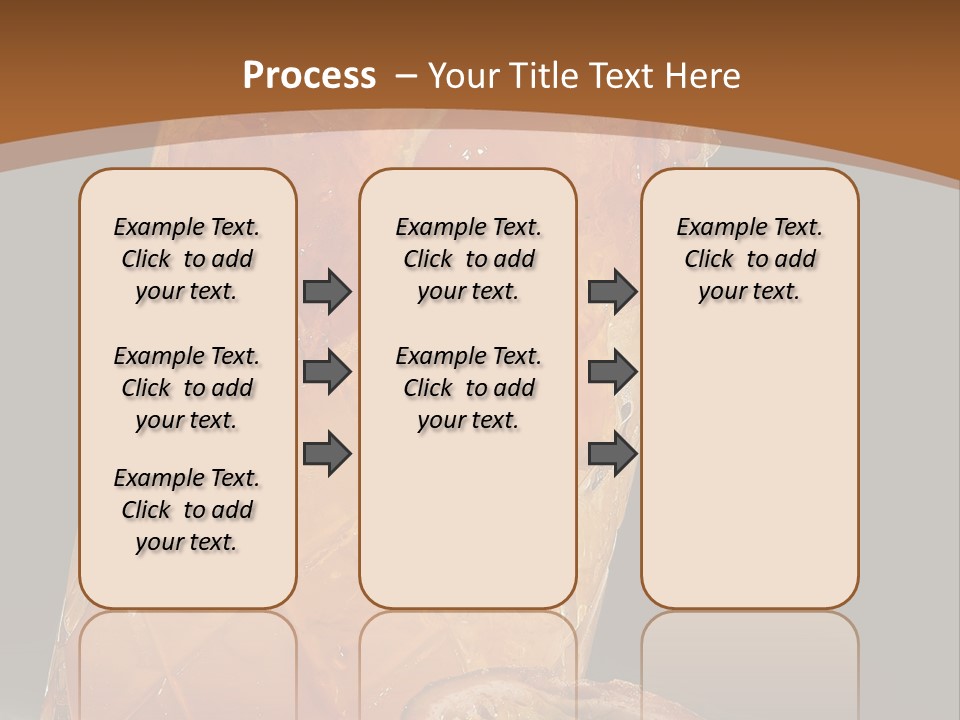 Process – Your Title Text Here

Example Text. Click to add your text.

Example Text. Click to add your text.

Example Text. Click to add your text.

Example Text. Click to add your text.

Example Text. Click to add your text.

Example Text. Click to add your text.